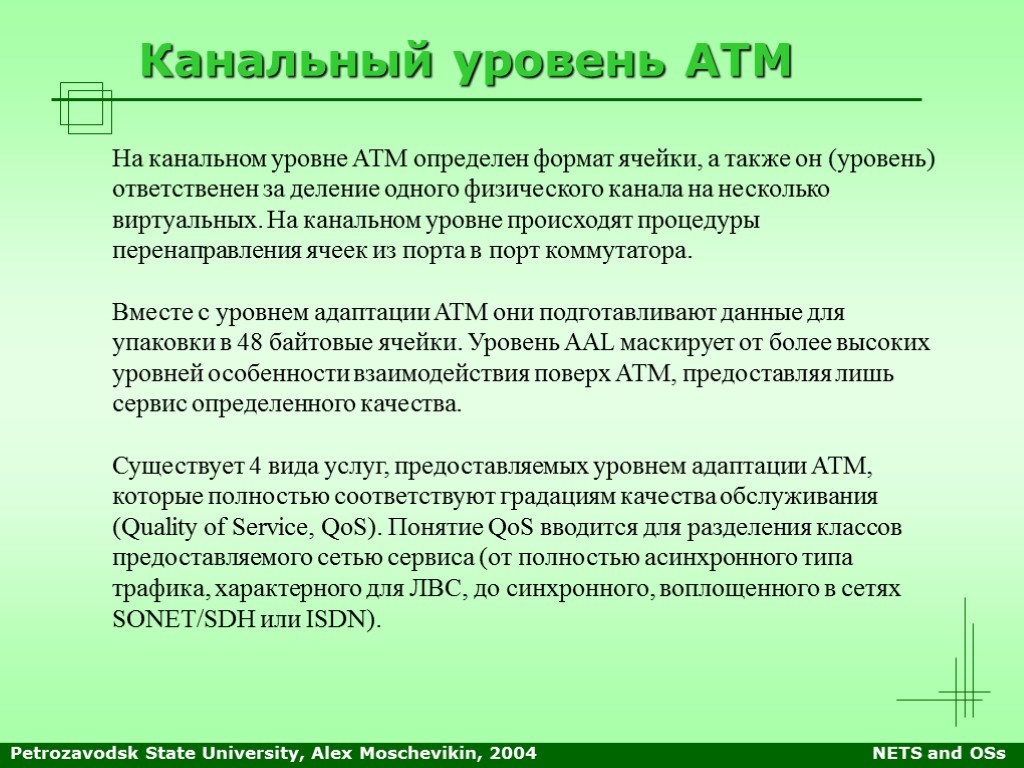 Канальный уровень ATM

На канальном уровне ATM определен формат ячейки, а также он (уровень) ответственен за деление одного физического канала на несколько виртуальных. На канальном уровне происходят процедуры перенаправления ячеек из порта в порт коммутатора.

Вместе с уровнем адаптации ATM они подготавливают данные для упаковки в 48 байтовые ячейки. Уровень AAL маскирует от более высоких уровней особенности взаимодействия поверх ATM, предоставляя лишь сервис определенного качества.

Существует 4 вида услуг, предоставляемых уровнем адаптации ATM, которые полностью соответствуют градациям качества обслуживания (Quality of Service, QoS). Понятие QoS вводится для разделения классов предоставляемого сетью сервиса (от полностью асинхронного типа трафика, характерного для ЛВС, до синхронного, воплощенного в сетях SONET/SDH или ISDN).

Petrozavodsk State University, Alex Moschevikin, 2004

NETS and OSs